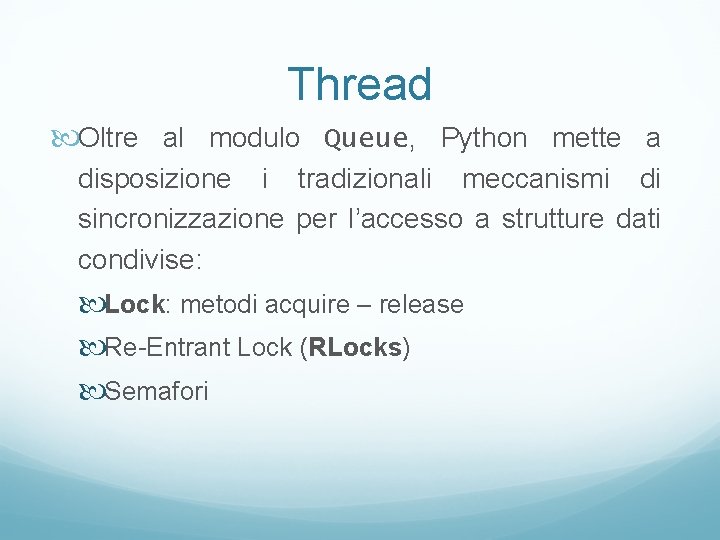 Thread

Oltre al modulo Queue, Python mette a disposizione i tradizionali meccanismi di sincronizzazione per l’accesso a strutture dati condivise:

Lock: metodi acquire – release

Re-Entrant Lock (RLocks)

Semafori